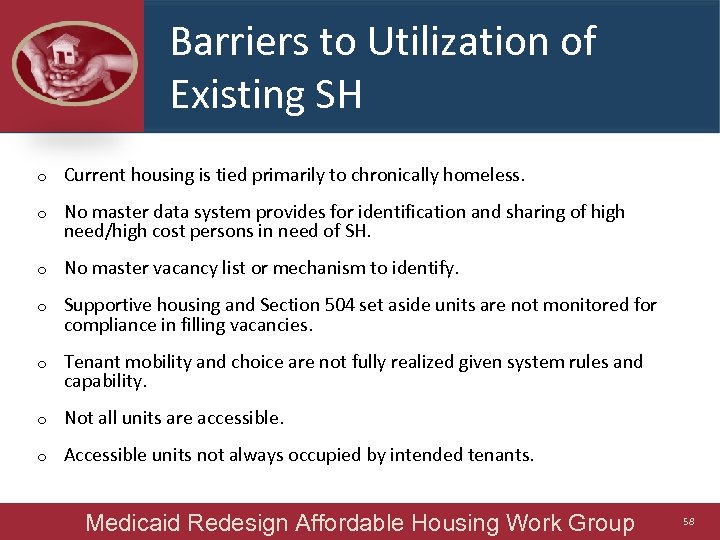 Barriers to Utilization of Existing SH

o Current housing is tied primarily to chronically homeless.

o No master data system provides for identification and sharing of high need/high cost persons in need of SH.

o No master vacancy list or mechanism to identify.

o Supportive housing and Section 504 set aside units are not monitored for compliance in filling vacancies.

o Tenant mobility and choice are not fully realized given system rules and capability.

o Not all units are accessible.

o Accessible units not always occupied by intended tenants.

Medicaid Redesign Affordable Housing Work Group

58